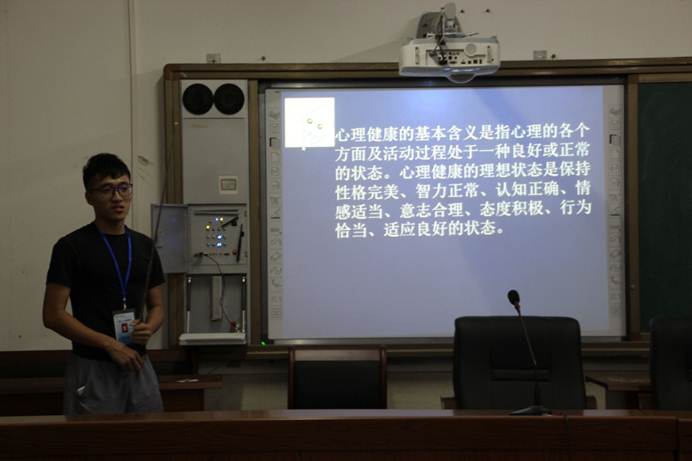 心理健康的基本含义是指心理的各个方面及活动过程处于一种良好或正常的状态。心理健康的理想状态是保持性格完美、智力正常、认知正确、情感适当、意志合理、态度积极、行为恰当、适应良好的状态。